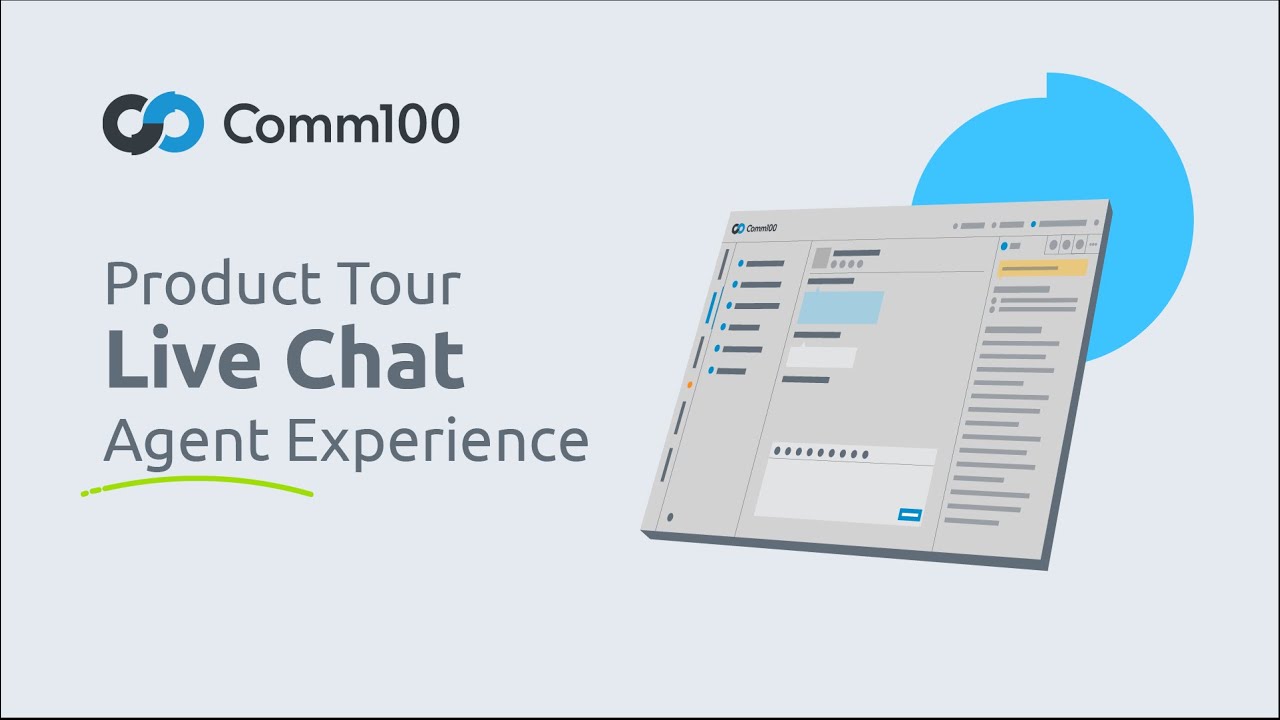 Comm100

Product Tour
Live Chat
Agent Experience

Comm100